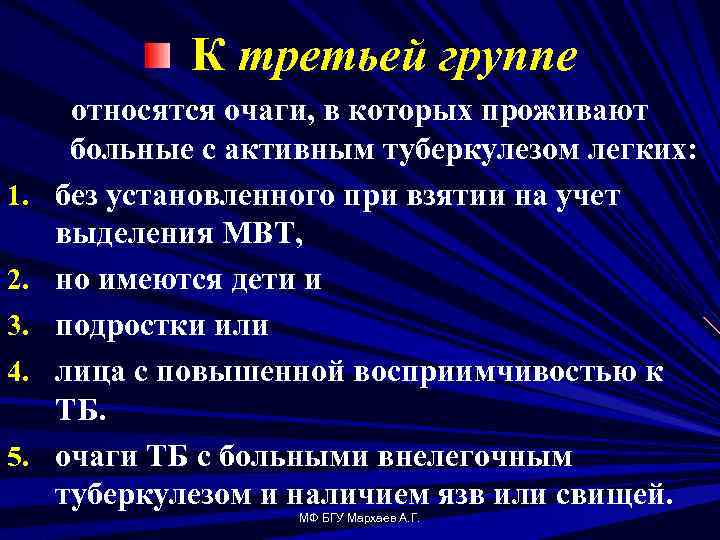 К третьей группе

относятся очаги, в которых проживают больные с активным туберкулезом легких:

1. без установленного при взятии на учет выделения МВТ,
2. но имеются дети и
3. подростки или
4. лица с повышенной восприимчивостью к ТБ.
5. очаги ТБ с больными внелегочным туберкулезом и наличием язв или свищей.

МФ БГУ Мархаев А.Г.